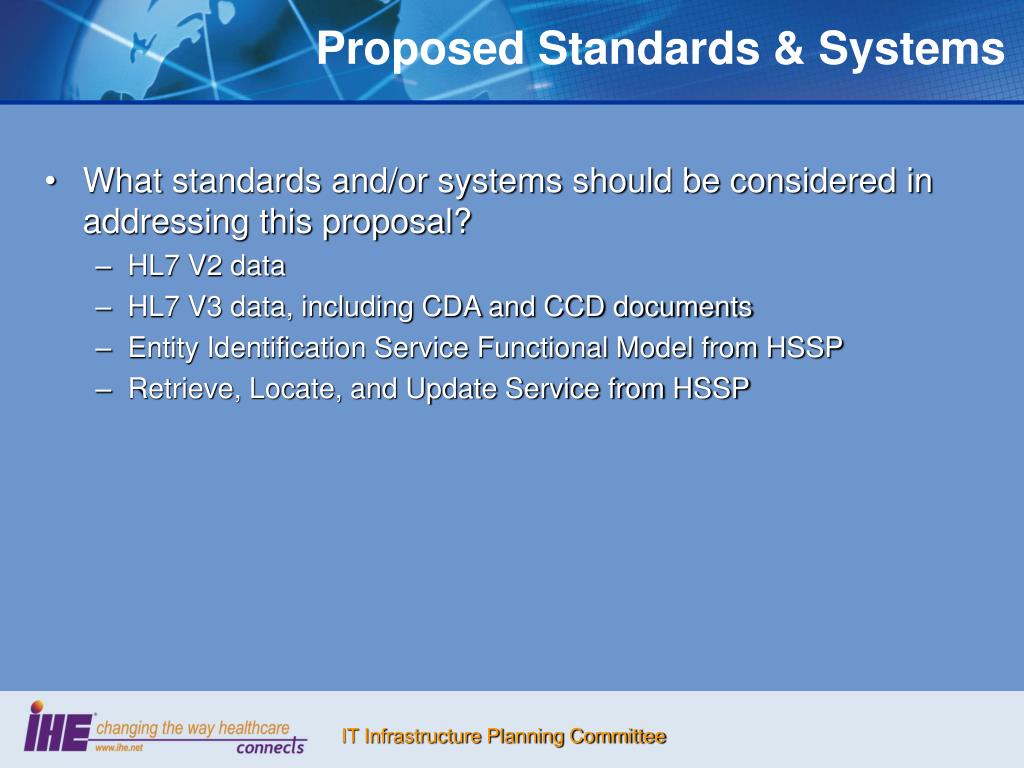 Proposed Standards & Systems

• What standards and/or systems should be considered in addressing this proposal?
  – HL7 V2 data
  – HL7 V3 data, including CDA and CCD documents
  – Entity Identification Service Functional Model from HSSP
  – Retrieve, Locate, and Update Service from HSSP

IHE changing the way healthcare connects www.ihe.net

IT Infrastructure Planning Committee